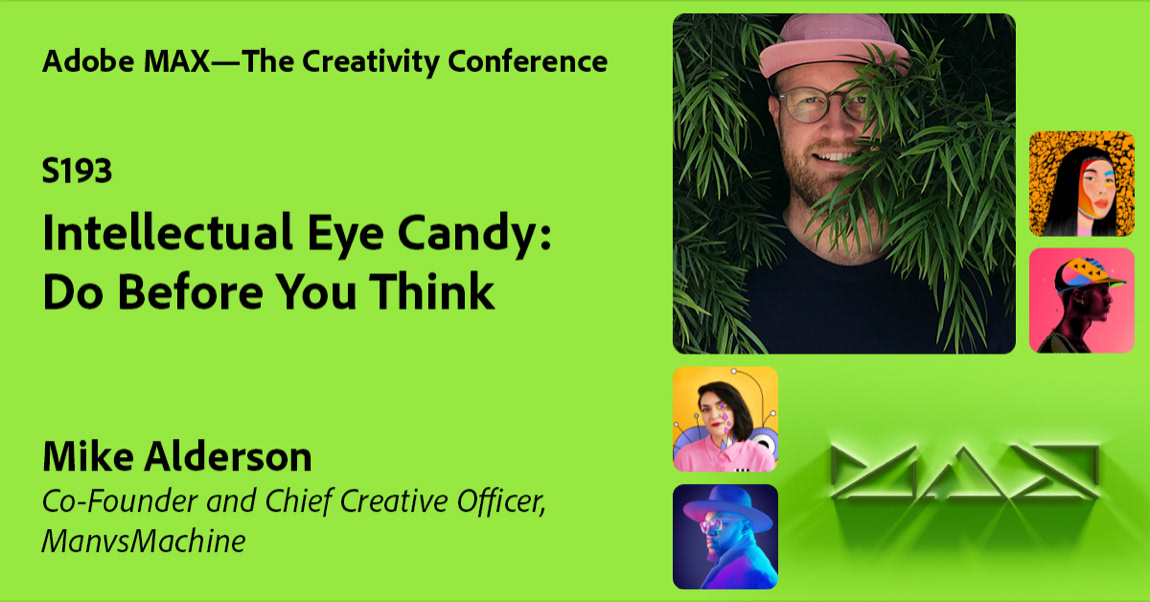 Adobe MAX—The Creativity Conference

S193

Intellectual Eye Candy: Do Before You Think

Mike Alderson

Co-Founder and Chief Creative Officer, ManvsMachine

MAX